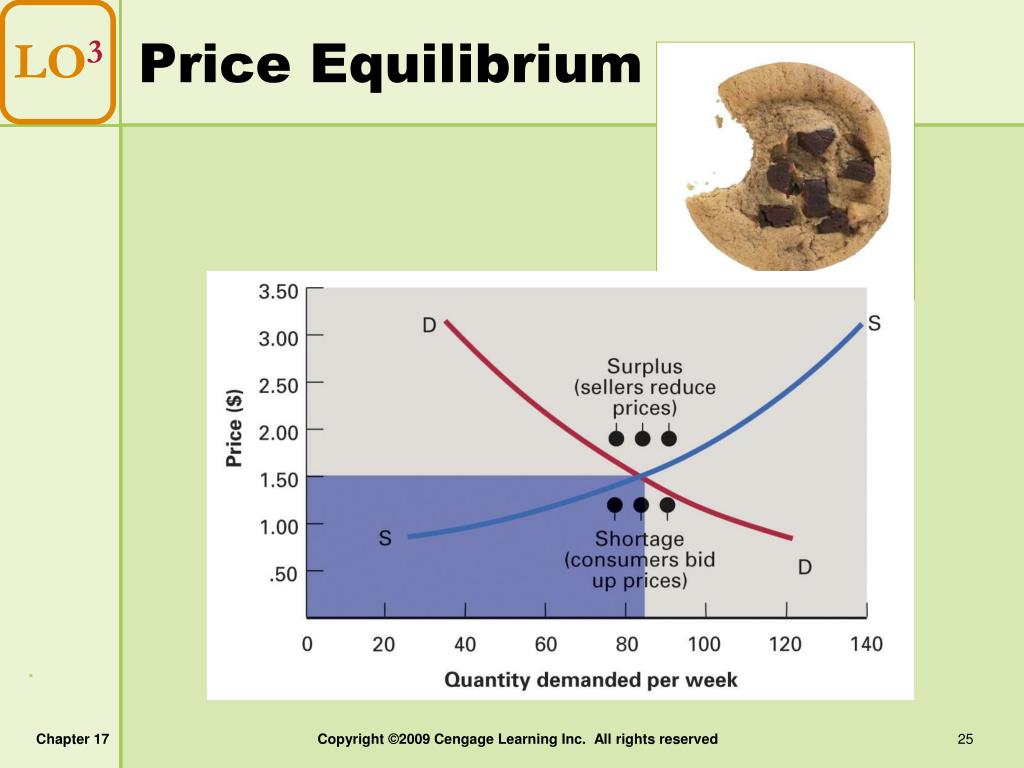 LO$^3$

Price Equilibrium

3.50
3.00
2.50
2.00
1.50
1.00
.50

Price ($)

D
S

Surplus (sellers reduce prices)

Shortage (consumers bid up prices)

S
D

0 20 40 60 80 100 120 140

Quantity demanded per week

Chapter 17

Copyright ©2009 Cengage Learning Inc. All rights reserved

25